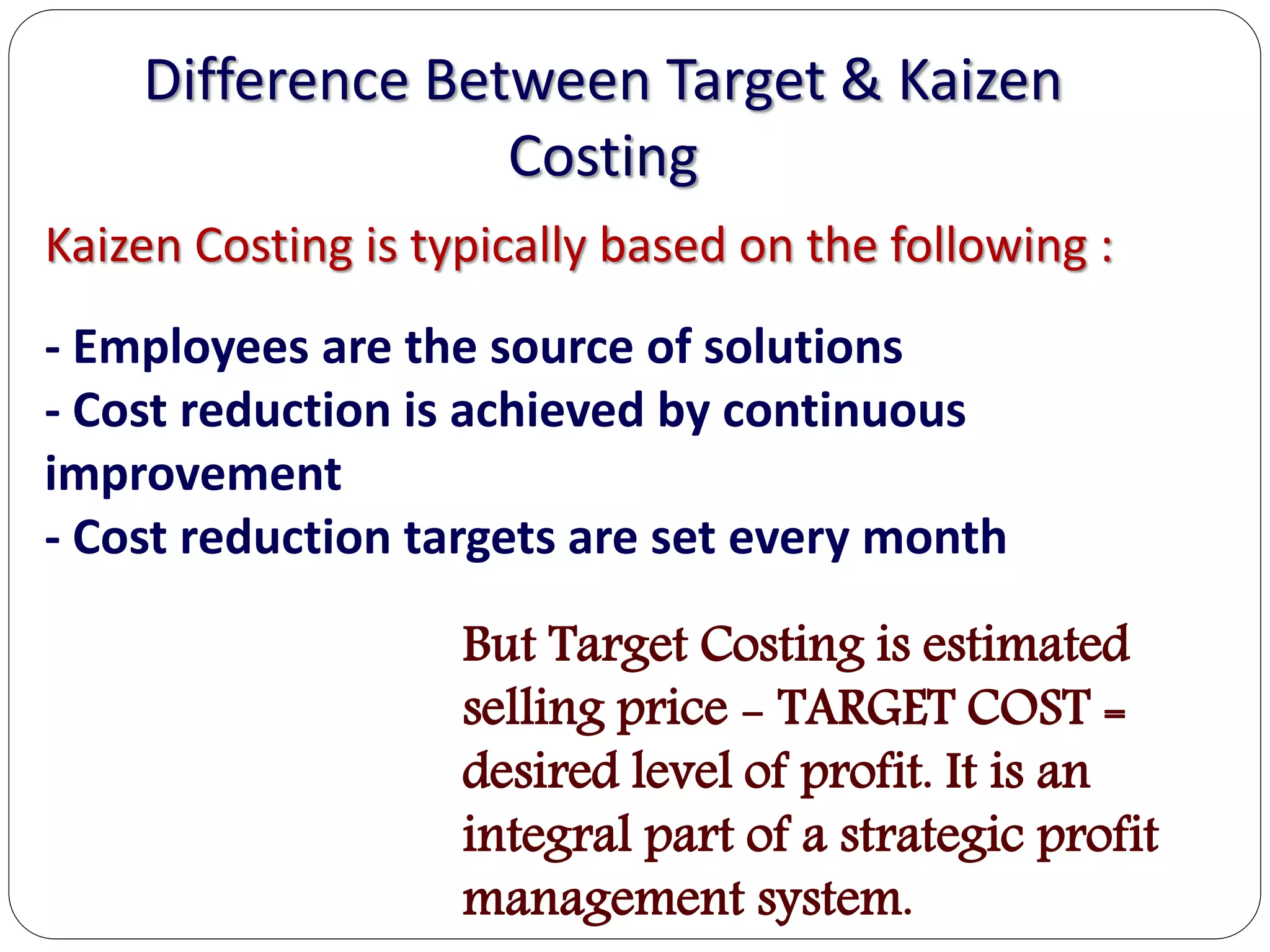 Difference Between Target & Kaizen Costing

Kaizen Costing is typically based on the following :

- Employees are the source of solutions
- Cost reduction is achieved by continuous improvement
- Cost reduction targets are set every month

But Target Costing is estimated selling price – TARGET COST = desired level of profit. It is an integral part of a strategic profit management system.